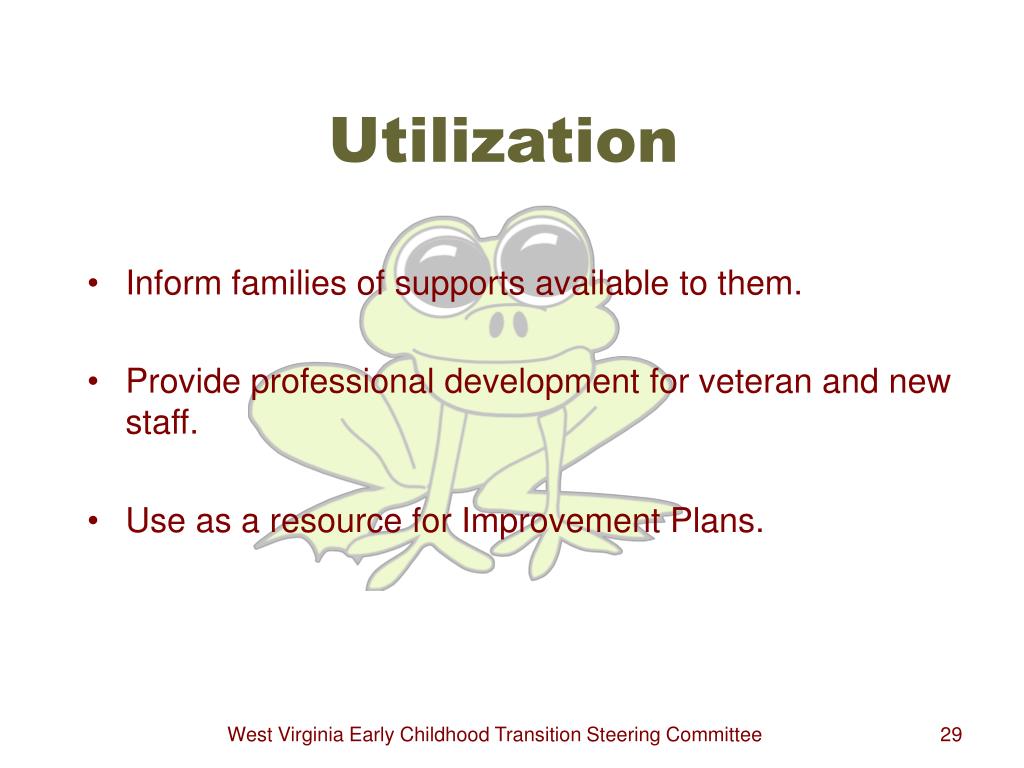 Utilization

• Inform families of supports available to them.

• Provide professional development for veteran and new staff.

• Use as a resource for Improvement Plans.

West Virginia Early Childhood Transition Steering Committee

29